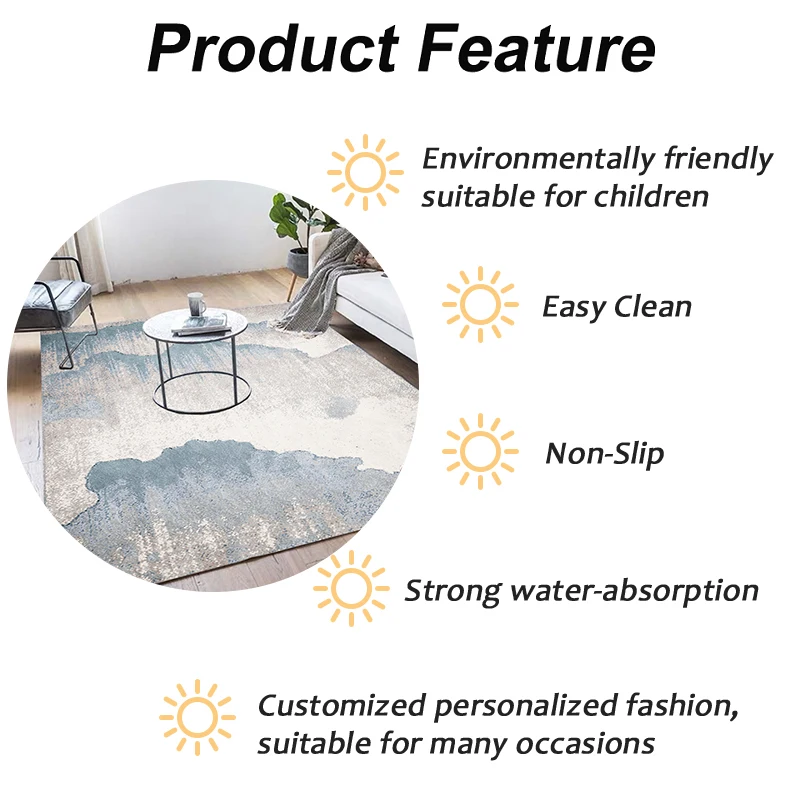 Product Feature

Environmentally friendly suitable for children

Easy Clean

Non-Slip

Strong water-absorption

Customized personalized fashion, suitable for many occasions